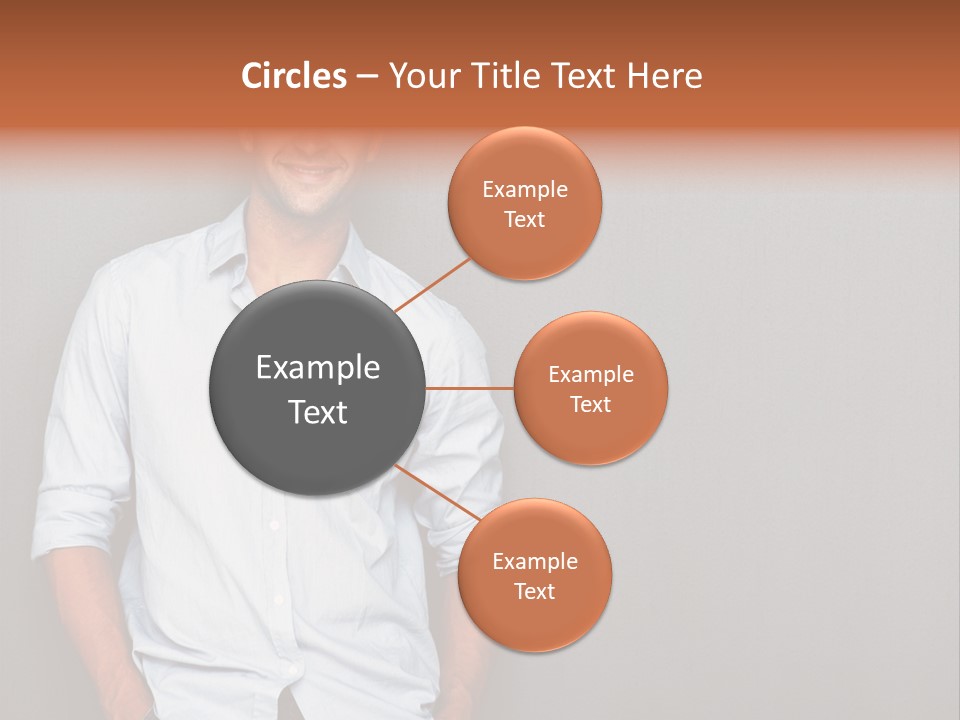 Circles – Your Title Text Here

Example Text

Example Text

Example Text

Example Text